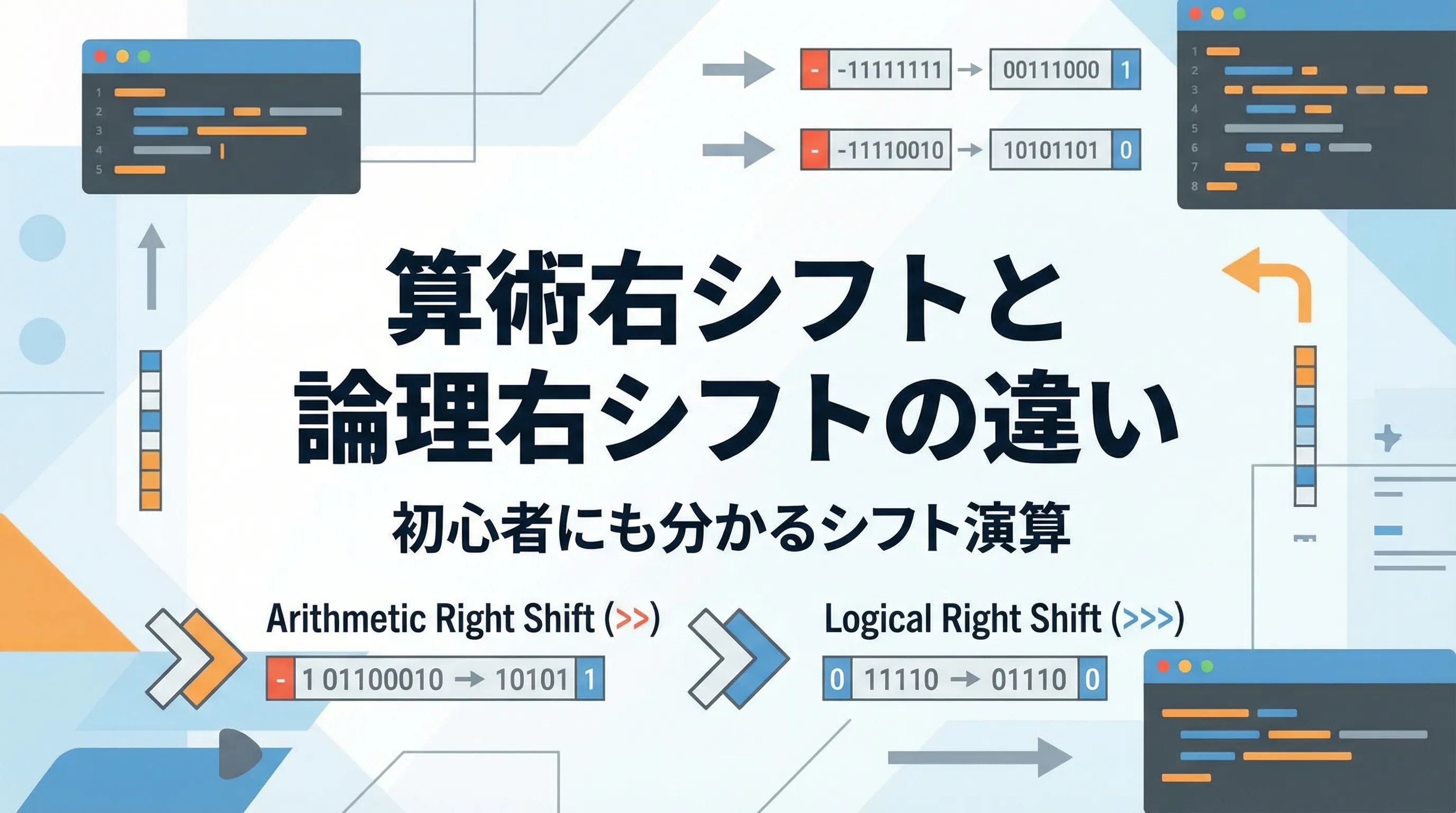 1
2
3
4
5

- -11111111 → 00111000 1

- -11110010 → 10101101 0

1
2
3
4
5
6
7
8

算術右シフトと
論理右シフトの違い

初心者にも分かるシフト演算

Arithmetic Right Shift (>>)

- 1 01100010 → 10101 1

Logical Right Shift (>>>)

0 11110 → 01110 0